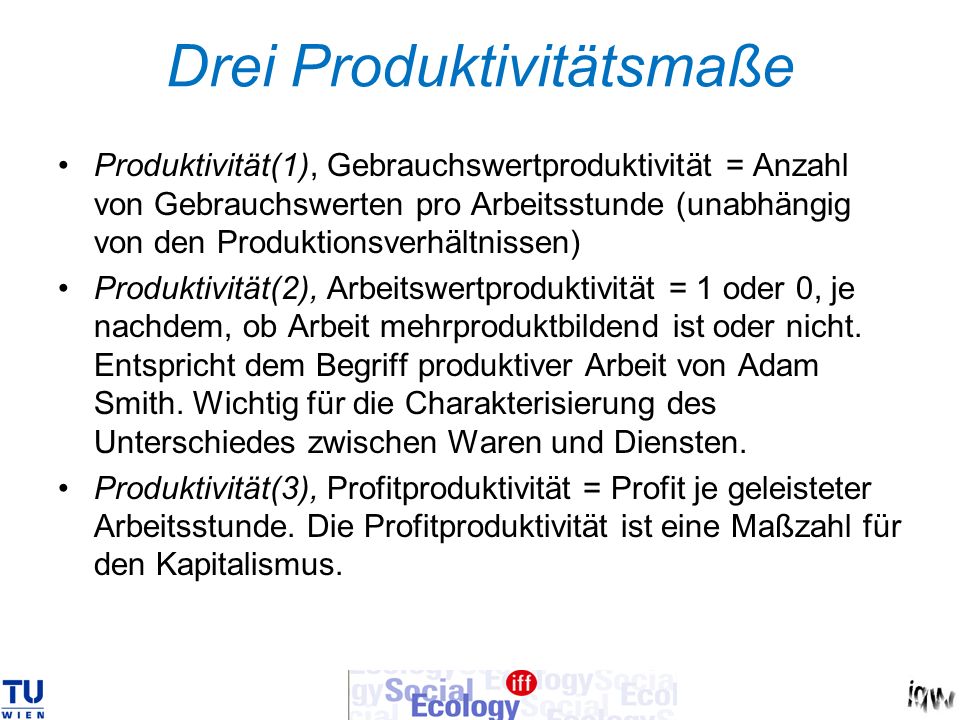 Drei Produktivitätsmaße

• Produktivität(1), Gebrauchswertproduktivität = Anzahl von Gebrauchswerten pro Arbeitsstunde (unabhängig von den Produktionsverhältnissen)

• Produktivität(2), Arbeitswertproduktivität = 1 oder 0, je nachdem, ob Arbeit mehrproduktbildend ist oder nicht. Entspricht dem Begriff produktiver Arbeit von Adam Smith. Wichtig für die Charakterisierung des Unterschiedes zwischen Waren und Diensten.

• Produktivität(3), Profitproduktivität = Profit je geleisteter Arbeitsstunde. Die Profitproduktivität ist eine Maßzahl für den Kapitalismus.

TU WIEN

Social Ecology iff

iqw